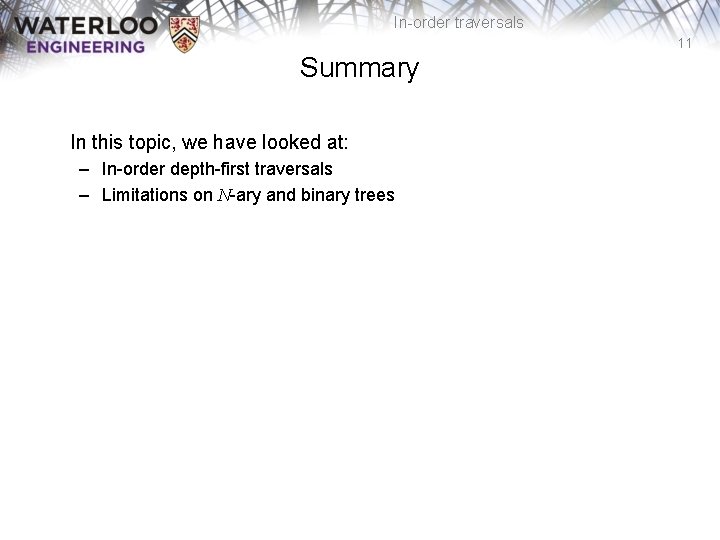 WATERLOO
ENGINEERING

In-order traversals

11

Summary

In this topic, we have looked at:
– In-order depth-first traversals
– Limitations on $N$-ary and binary trees